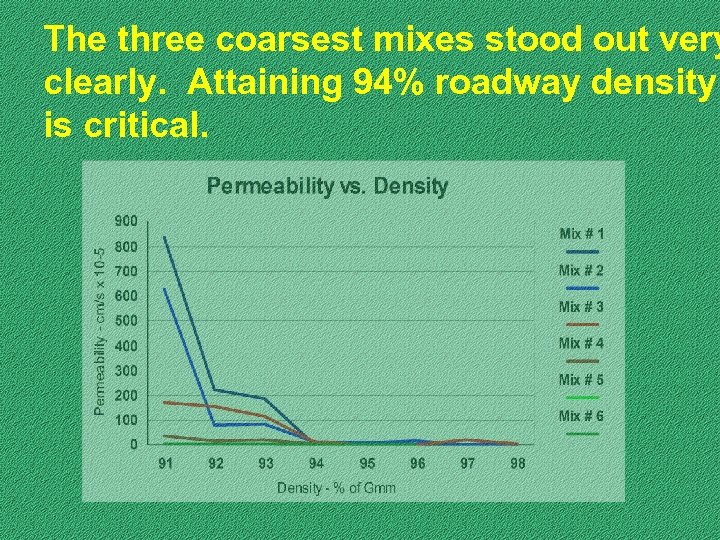 The three coarsest mixes stood out very clearly. Attaining 94% roadway density is critical.

Permeability vs. Density

Permeability - cm/s x 10-5

900
800
700
600
500
400
300
200
100
0

91 92 93 94 95 96 97 98

Density - % of Gmm

Mix # 1
Mix # 2
Mix # 3
Mix # 4
Mix # 5
Mix # 6